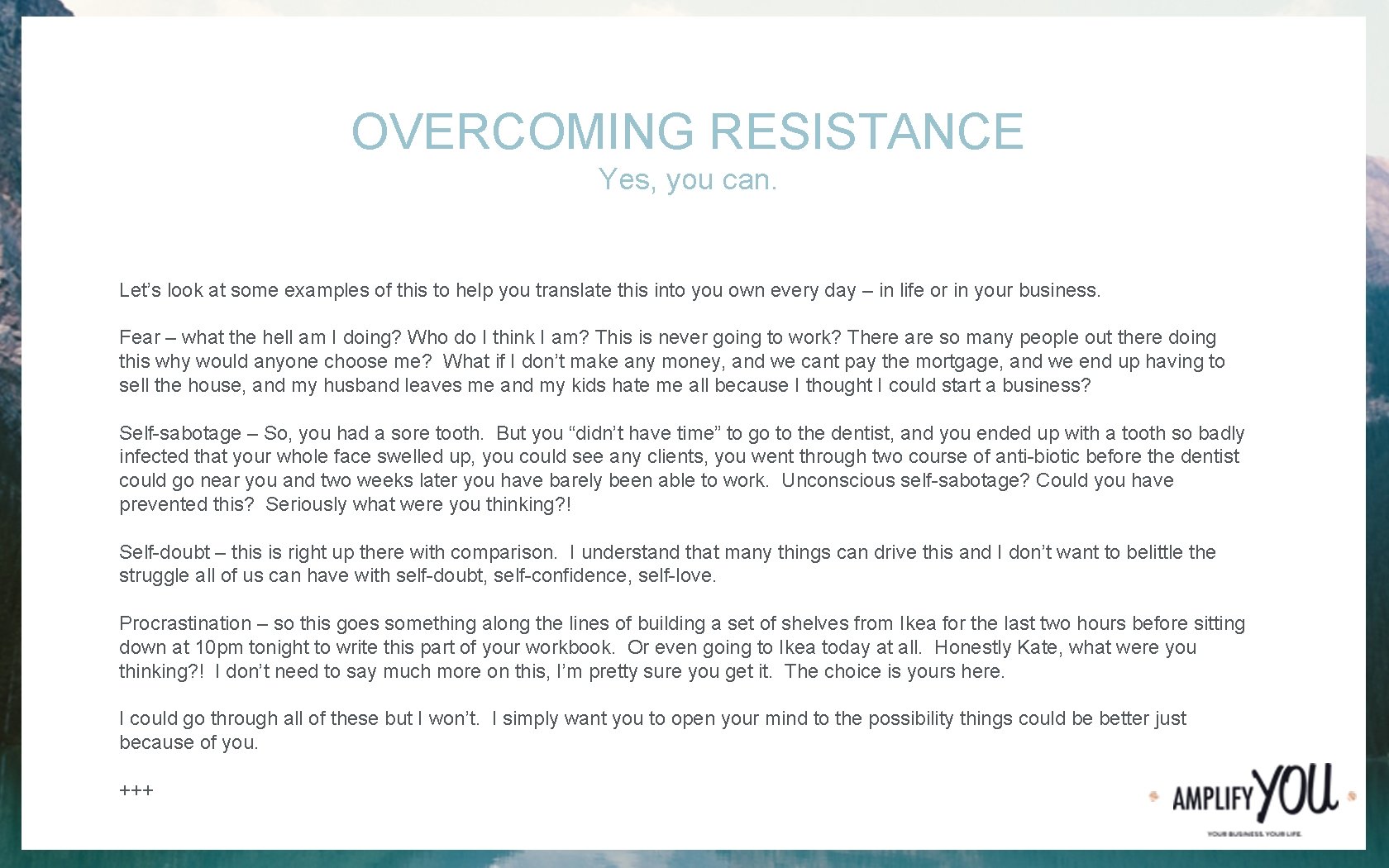 OVERCOMING RESISTANCE
Yes, you can.

Let's look at some examples of this to help you translate this into you own every day – in life or in your business.

Fear – what the hell am I doing? Who do I think I am? This is never going to work? There are so many people out there doing this why would anyone choose me? What if I don't make any money, and we cant pay the mortgage, and we end up having to sell the house, and my husband leaves me and my kids hate me all because I thought I could start a business?

Self-sabotage – So, you had a sore tooth. But you "didn't have time" to go to the dentist, and you ended up with a tooth so badly infected that your whole face swelled up, you could see any clients, you went through two course of anti-biotic before the dentist could go near you and two weeks later you have barely been able to work. Unconscious self-sabotage? Could you have prevented this? Seriously what were you thinking?!

Self-doubt – this is right up there with comparison. I understand that many things can drive this and I don't want to belittle the struggle all of us can have with self-doubt, self-confidence, self-love.

Procrastination – so this goes something along the lines of building a set of shelves from Ikea for the last two hours before sitting down at 10pm tonight to write this part of your workbook. Or even going to Ikea today at all. Honestly Kate, what were you thinking?! I don't need to say much more on this, I'm pretty sure you get it. The choice is yours here.

I could go through all of these but I won't. I simply want you to open your mind to the possibility things could be better just because of you.

+++

AMPLIFY YOU
YOUR BUSINESS. YOUR LIFE.